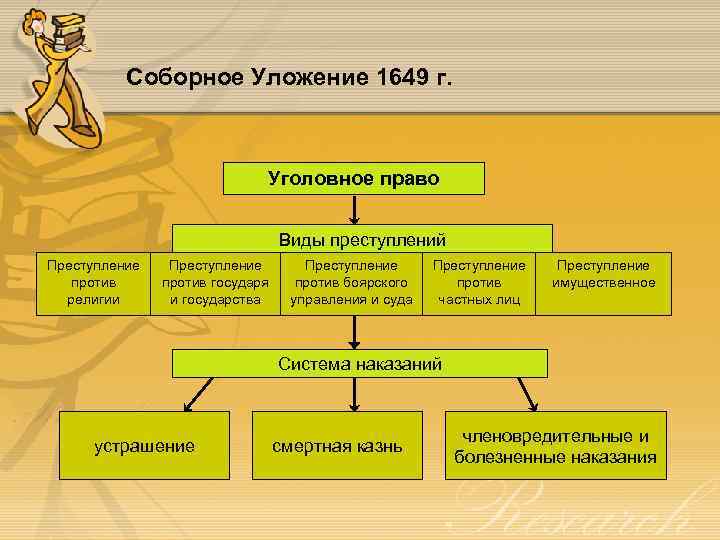 Соборное Уложение 1649 г.

Уголовное право

Виды преступлений

Преступление против религии

Преступление против государя и государства

Преступление против боярского управления и суда

Преступление против частных лиц

Преступление имущественное

Система наказаний

устрашение

смертная казнь

членовредительные и болезненные наказания

Research